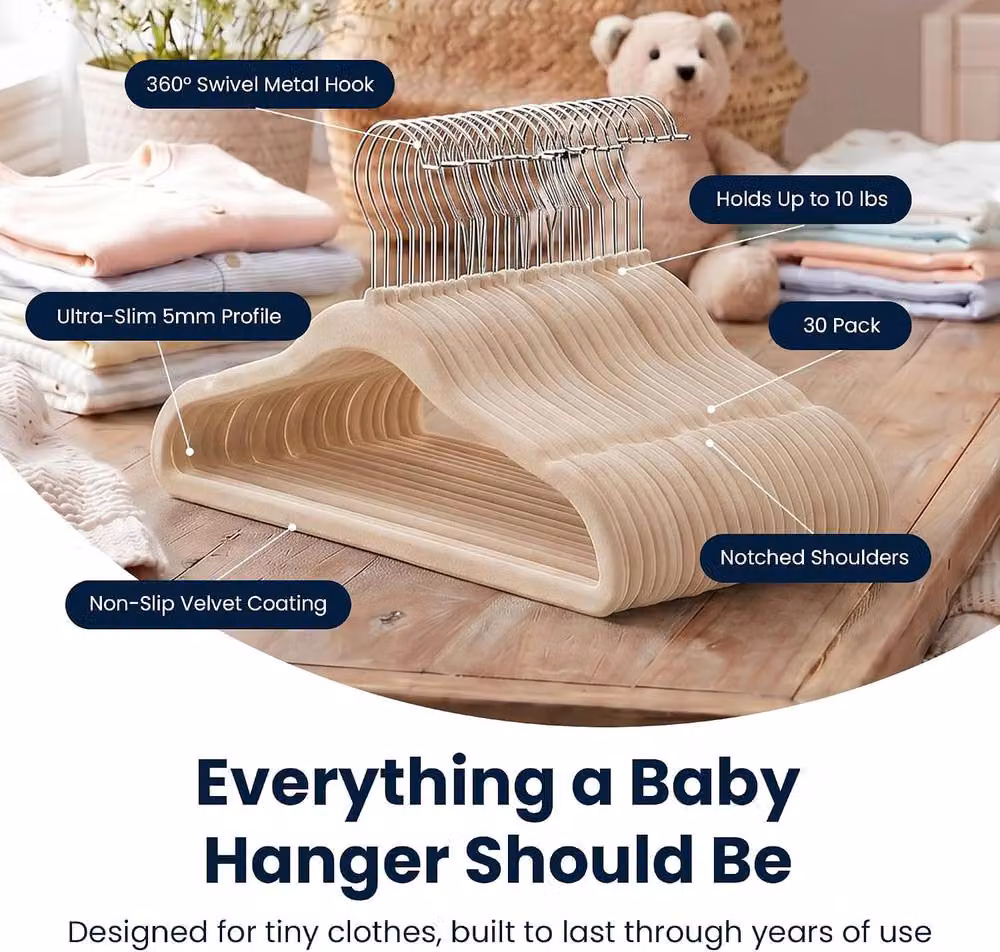 360° Swivel Metal Hook

Holds Up to 10 lbs

Ultra-Slim 5mm Profile

30 Pack

Notched Shoulders

Non-Slip Velvet Coating

Everything a Baby Hanger Should Be

Designed for tiny clothes, built to last through years of use